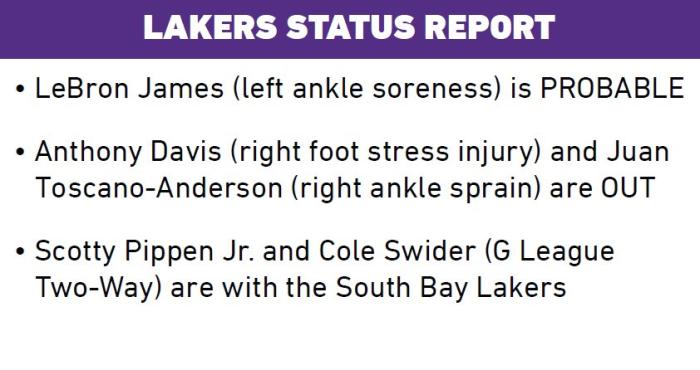 LAKERS STATUS REPORT

• LeBron James (left ankle soreness) is PROBABLE

• Anthony Davis (right foot stress injury) and Juan Toscano-Anderson (right ankle sprain) are OUT

• Scotty Pippen Jr. and Cole Swider (G League Two-Way) are with the South Bay Lakers